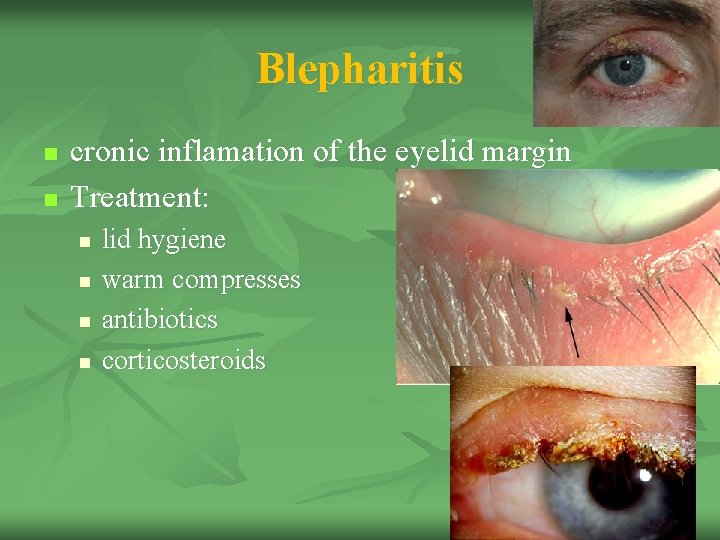 Blepharitis

- cronic inflamation of the eyelid margin
- Treatment:
  - lid hygiene
  - warm compresses
  - antibiotics
  - corticosteroids